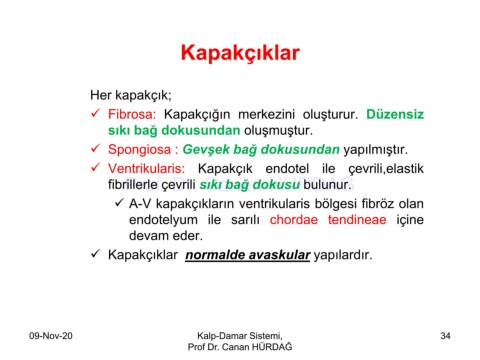 Kapakçıklar

Her kapakçık;

✓ Fibrosa: Kapakçığın merkezini oluşturur. Düzensiz sıkı bağ dokusundan oluşmuştur.

✓ Spongiosa : Gevşek bağ dokusundan yapılmıştır.

✓ Ventrikularis: Kapakçık endotel ile çevrili,elastik fibrillerle çevrili sıkı bağ dokusu bulunur.

✓ A-V kapakçıkların ventrikularis bölgesi fibröz olan endotelyum ile sarılı chordae tendineae içine devam eder.

✓ Kapakçıklar normalde avaskular yapılardır.

Prof Dr. Canan HÜRDAĞ

09-Nov-20

Kalp-Damar Sistemi,
Prof Dr. Canan HÜRDAĞ

34